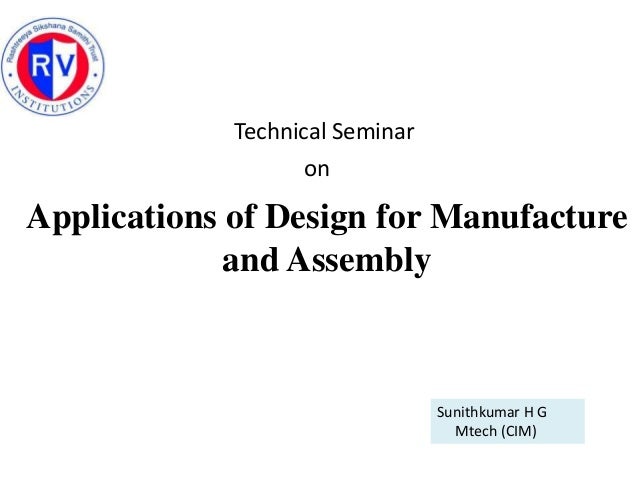 Rashtreeya Sikshana Samithi Trust
RV
INSTITUTIONS

Technical Seminar
on

Applications of Design for Manufacture and Assembly

Sunithkumar H G
Mtech (CIM)